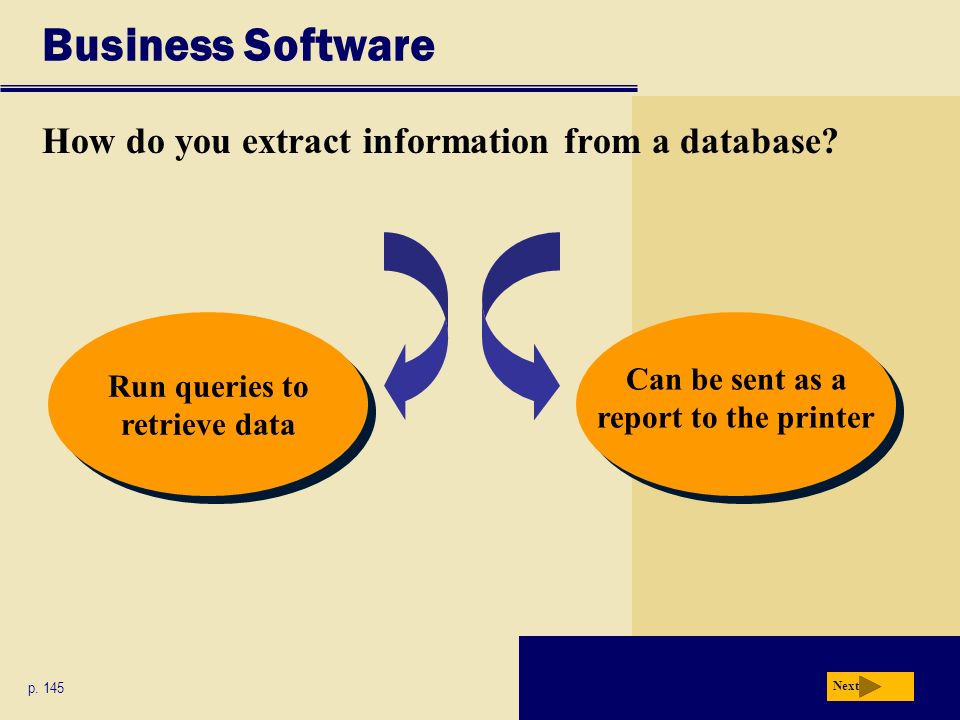 Business Software

How do you extract information from a database?

Run queries to retrieve data

Can be sent as a report to the printer

p. 145

Next